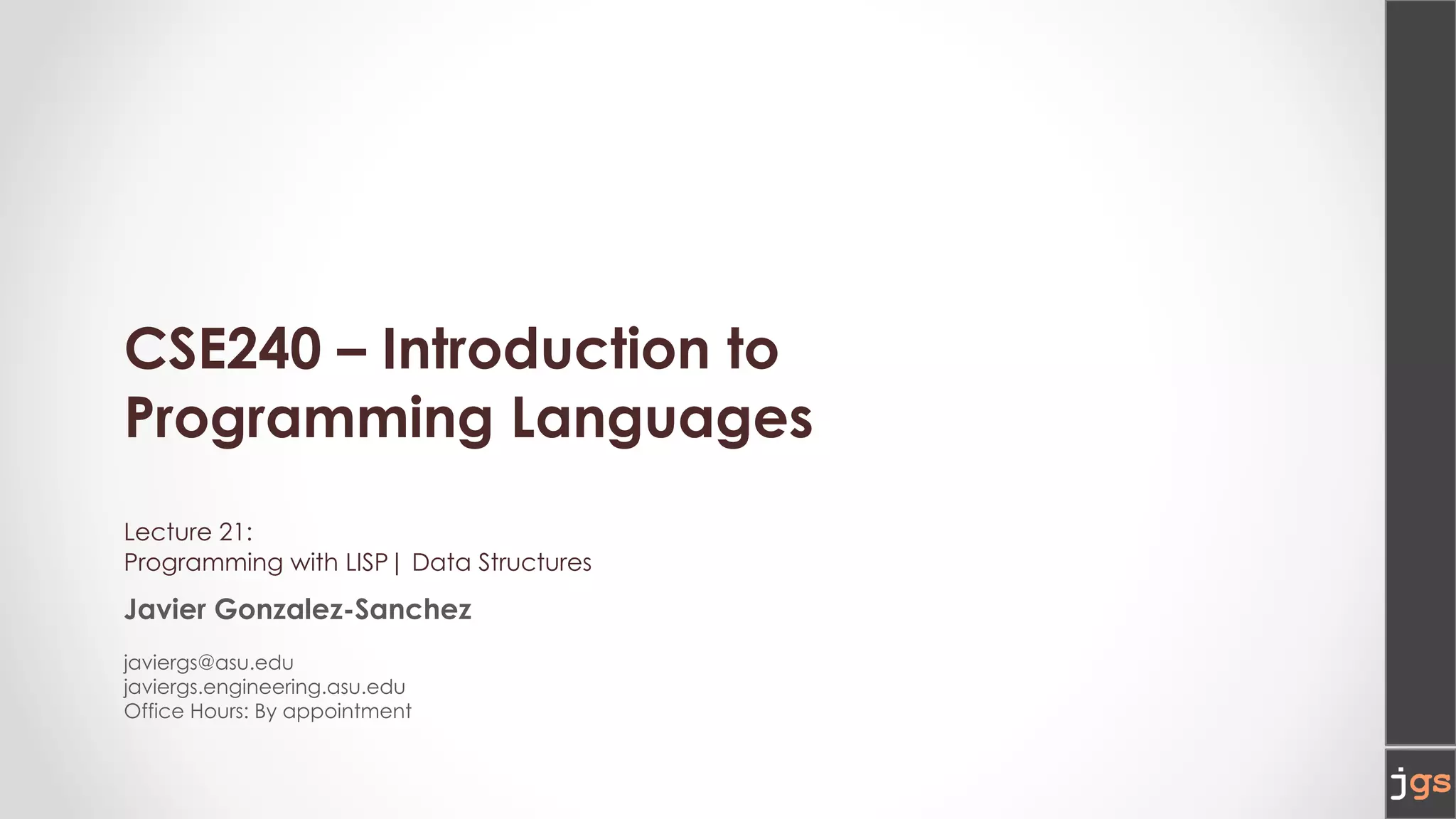 CSE240 – Introduction to Programming Languages

Lecture 21:
Programming with LISP | Data Structures

Javier Gonzalez-Sanchez

javiergs@asu.edu
javiergs.engineering.asu.edu
Office Hours: By appointment

jgs